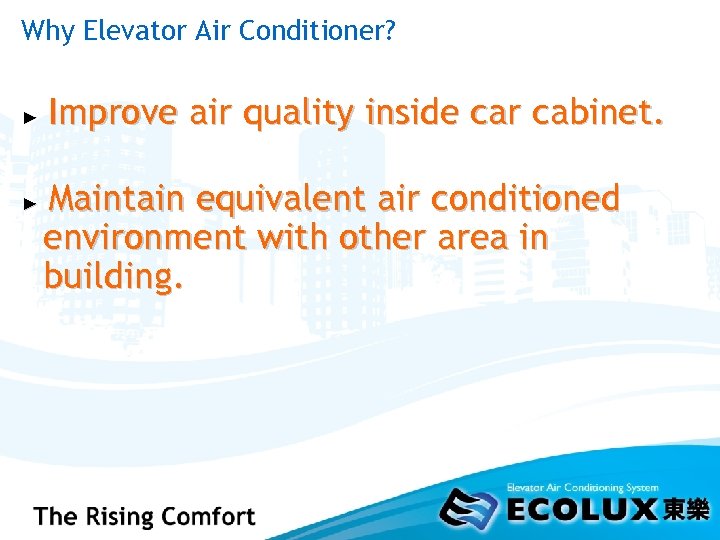 Why Elevator Air Conditioner?

► Improve air quality inside car cabinet.

► Maintain equivalent air conditioned environment with other area in building.

The Rising Comfort

Elevator Air Conditioning System

ECOLUX 東樂